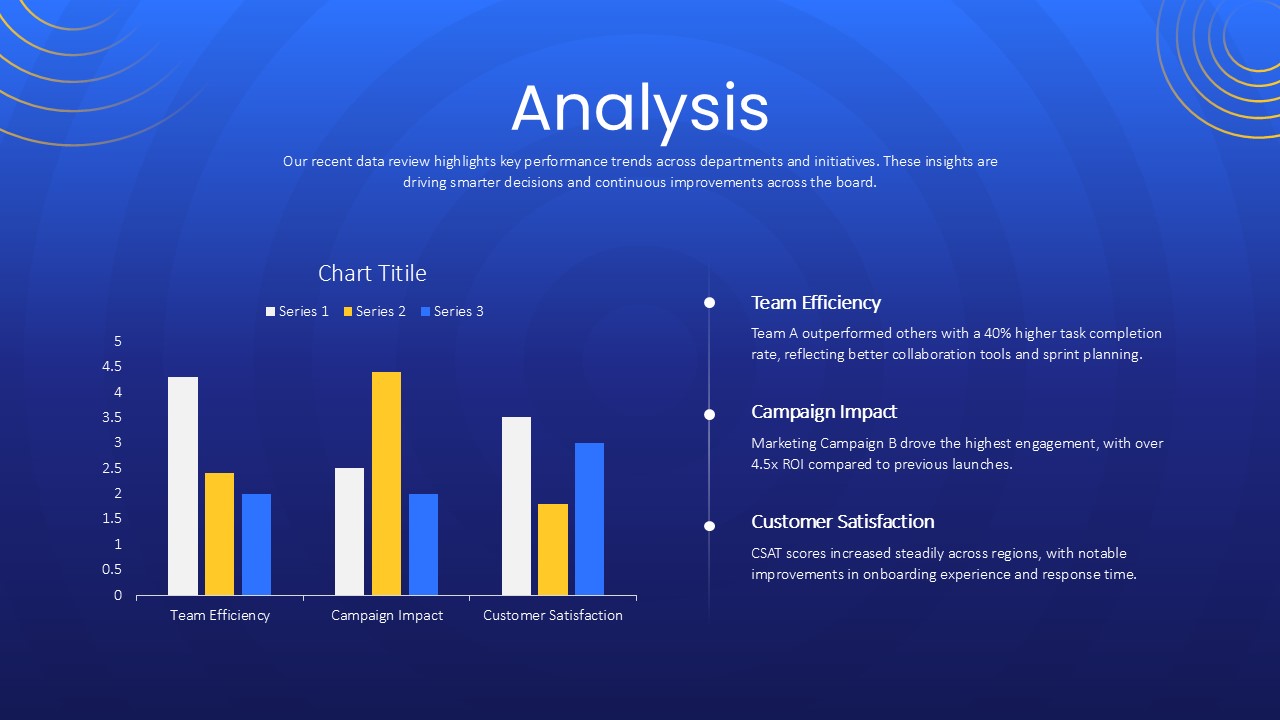 Analysis

Our recent data review highlights key performance trends across departments and initiatives. These insights are driving smarter decisions and continuous improvements across the board.

Chart Titile

Series 1 Series 2 Series 3

5
4.5
4
3.5
3
2.5
2
1.5
1
0.5
0

Team Efficiency Campaign Impact Customer Satisfaction

Team Efficiency
Team A outperformed others with a 40% higher task completion rate, reflecting better collaboration tools and sprint planning.

Campaign Impact
Marketing Campaign B drove the highest engagement, with over 4.5x ROI compared to previous launches.

Customer Satisfaction
CSAT scores increased steadily across regions, with notable improvements in onboarding experience and response time.